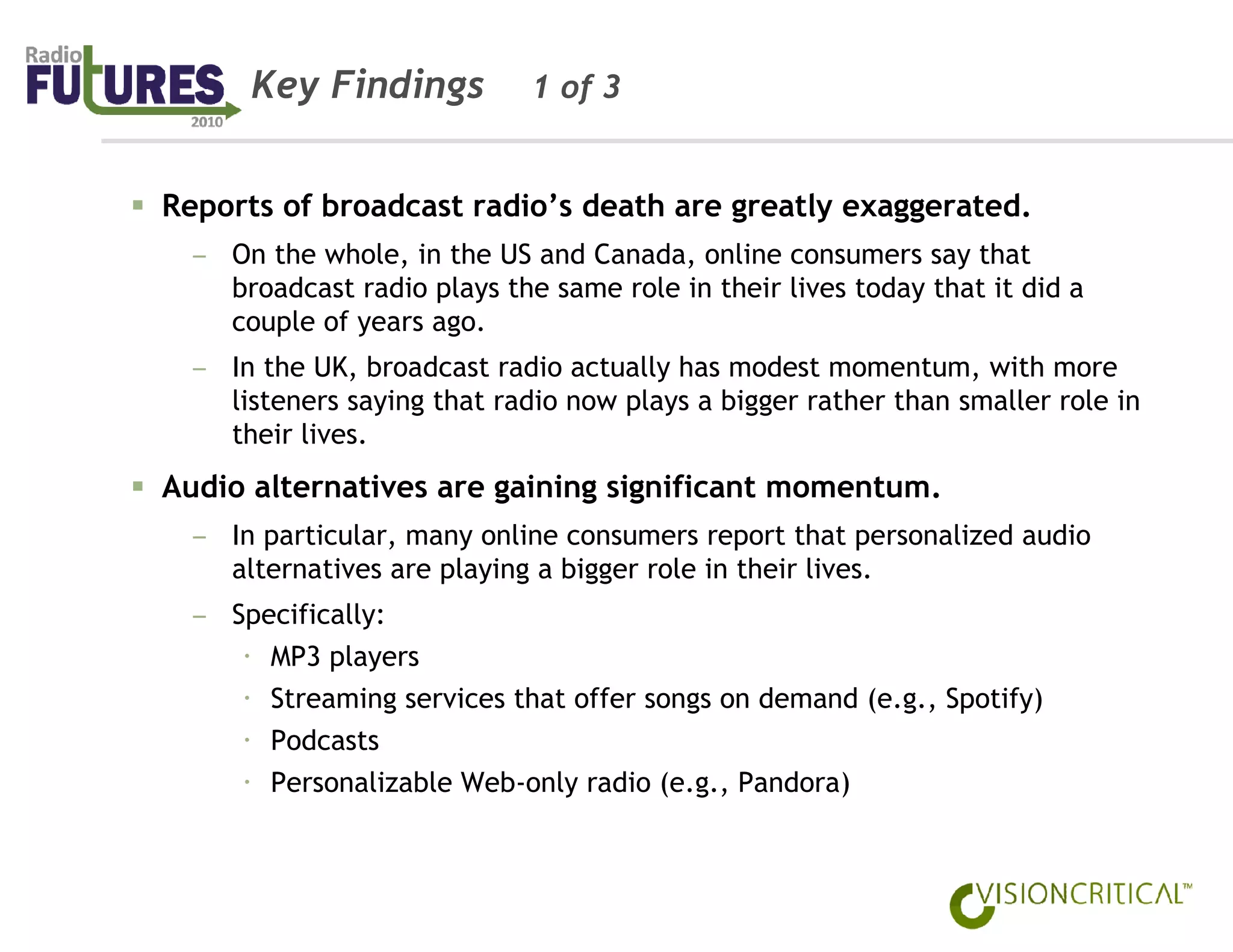 Radio FUTURES 2010 Key Findings 1 of 3

▪ Reports of broadcast radio's death are greatly exaggerated.

– On the whole, in the US and Canada, online consumers say that broadcast radio plays the same role in their lives today that it did a couple of years ago.

– In the UK, broadcast radio actually has modest momentum, with more listeners saying that radio now plays a bigger rather than smaller role in their lives.

▪ Audio alternatives are gaining significant momentum.

– In particular, many online consumers report that personalized audio alternatives are playing a bigger role in their lives.

– Specifically:

• MP3 players

• Streaming services that offer songs on demand (e.g., Spotify)

• Podcasts

• Personalizable Web-only radio (e.g., Pandora)

VISIONCRITICAL™